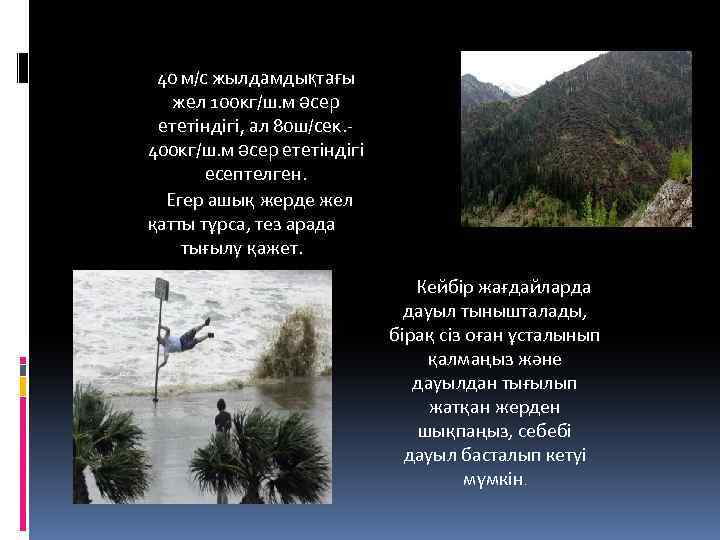 40 м/с жылдамдықтағы жел 100кг/ш.м әсер ететіндігі, ал 80ш/сек.- 400кг/ш.м әсер ететіндігі есептелген.

Егер ашық жерде жел қатты тұрса, тез арада тығылу қажет.

Кейбір жағдайларда дауыл тынышталады, бірақ сіз оған ұсталынып қалмаңыз және дауылдан тығылып жатқан жерден шықпаңыз, себебі дауыл басталып кетуі мүмкін.